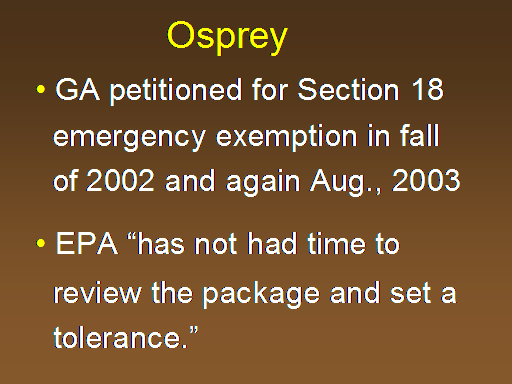 Osprey

• GA petitioned for Section 18 emergency exemption in fall of 2002 and again Aug., 2003

• EPA “has not had time to review the package and set a tolerance.”